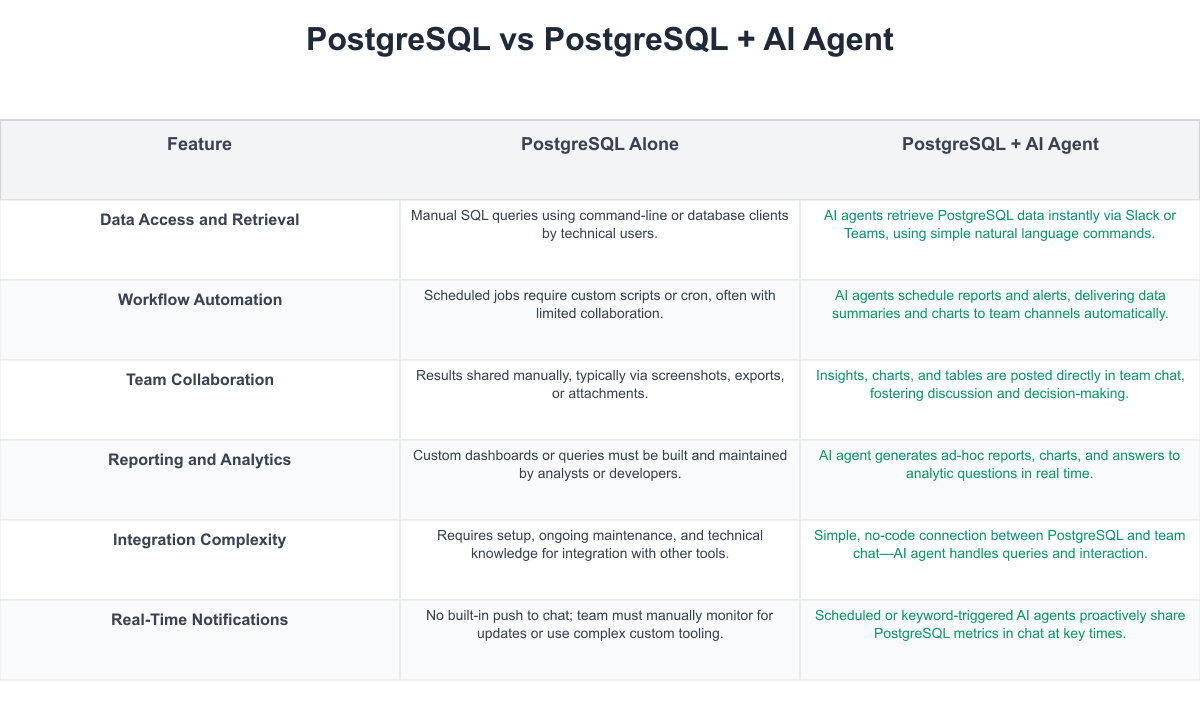 PostgreSQL vs PostgreSQL + AI Agent

| Feature | PostgreSQL Alone | PostgreSQL + AI Agent |
|---|---|---|
| Data Access and Retrieval | Manual SQL queries using command-line or database clients by technical users. | AI agents retrieve PostgreSQL data instantly via Slack or Teams, using simple natural language commands. |
| Workflow Automation | Scheduled jobs require custom scripts or cron, often with limited collaboration. | AI agents schedule reports and alerts, delivering data summaries and charts to team channels automatically. |
| Team Collaboration | Results shared manually, typically via screenshots, exports, or attachments. | Insights, charts, and tables are posted directly in team chat, fostering discussion and decision-making. |
| Reporting and Analytics | Custom dashboards or queries must be built and maintained by analysts or developers. | AI agent generates ad-hoc reports, charts, and answers to analytic questions in real time. |
| Integration Complexity | Requires setup, ongoing maintenance, and technical knowledge for integration with other tools. | Simple, no-code connection between PostgreSQL and team chat—AI agent handles queries and interaction. |
| Real-Time Notifications | No built-in push to chat; team must manually monitor for updates or use complex custom tooling. | Scheduled or keyword-triggered AI agents proactively share PostgreSQL metrics in chat at key times. |